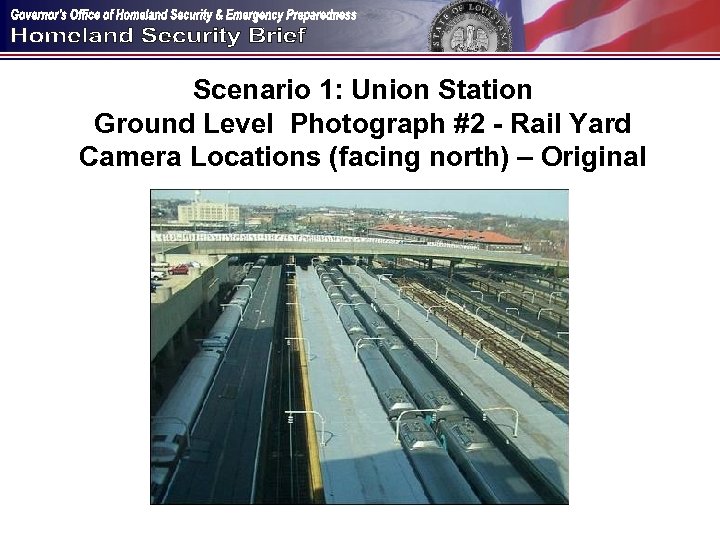 Governor's Office of Homeland Security & Emergency Preparedness
Homeland Security Brief

STATE OF LOUISIANA

Scenario 1: Union Station
Ground Level Photograph #2 - Rail Yard
Camera Locations (facing north) – Original